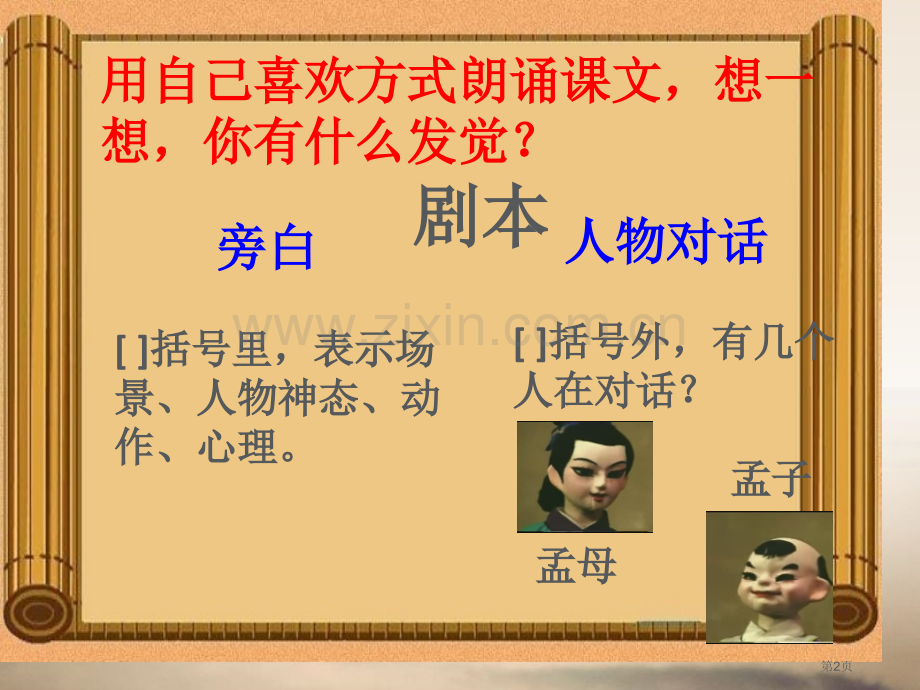 用自己喜欢方式朗诵课文，想一想，你有什么发觉？

剧本

旁白

人物对话

www.zixin.com.cn

[ ]括号里，表示场景、人物神态、动作、心理。

[ ]括号外，有几个人在对话？

孟子

孟母

第2页